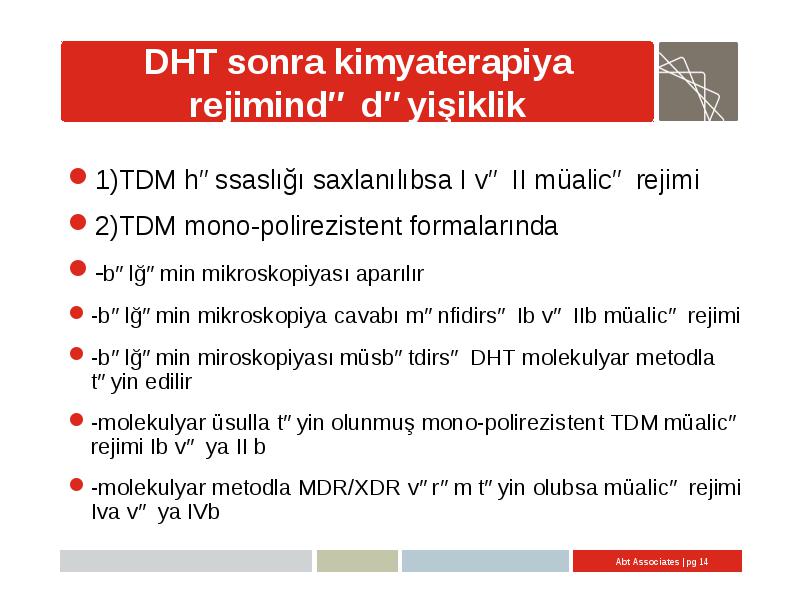 DHT sonra kimyaterapiya rejimind″ d″yişiklik

1)TDM h″ssaslığı saxlanılıbsa I v″ II müalic″ rejimi

2)TDM mono-polirezistent formalarında

-b″lğ″min mikroskopiyası aparılır

-b″lğ″min mikroskopiya cavabı m″nfidirs″ Ib v″ IIb müalic″ rejimi

-b″lğ″min miroskopiyası müsb″tdirs″ DHT molekulyar metodla t″yin edilir

-molekulyar üsulla t″yin olunmuş mono-polirezistent TDM müalic″ rejimi Ib v″ ya II b

-molekulyar metodla MDR/XDR v″r″m t″yin olubsa müalic″ rejimi Iva v″ ya IVb

Abt Associates | pg 14